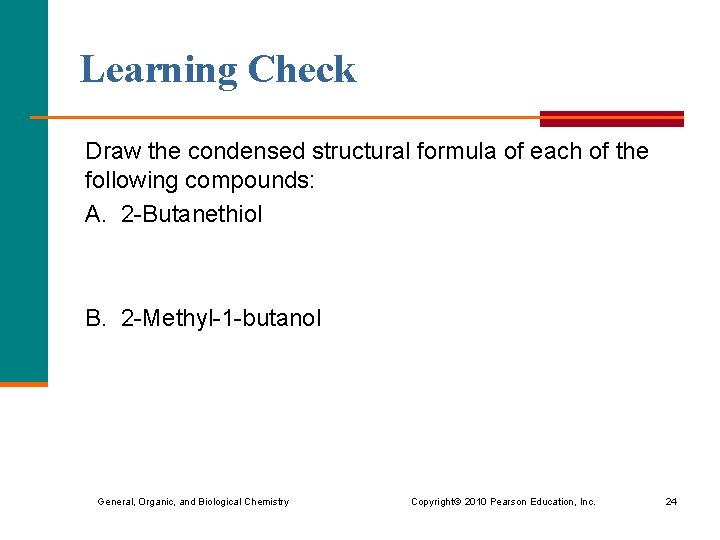 Learning Check

Draw the condensed structural formula of each of the following compounds:

A. 2-Butanethiol

B. 2-Methyl-1-butanol

General, Organic, and Biological Chemistry

Copyright© 2010 Pearson Education, Inc.

24